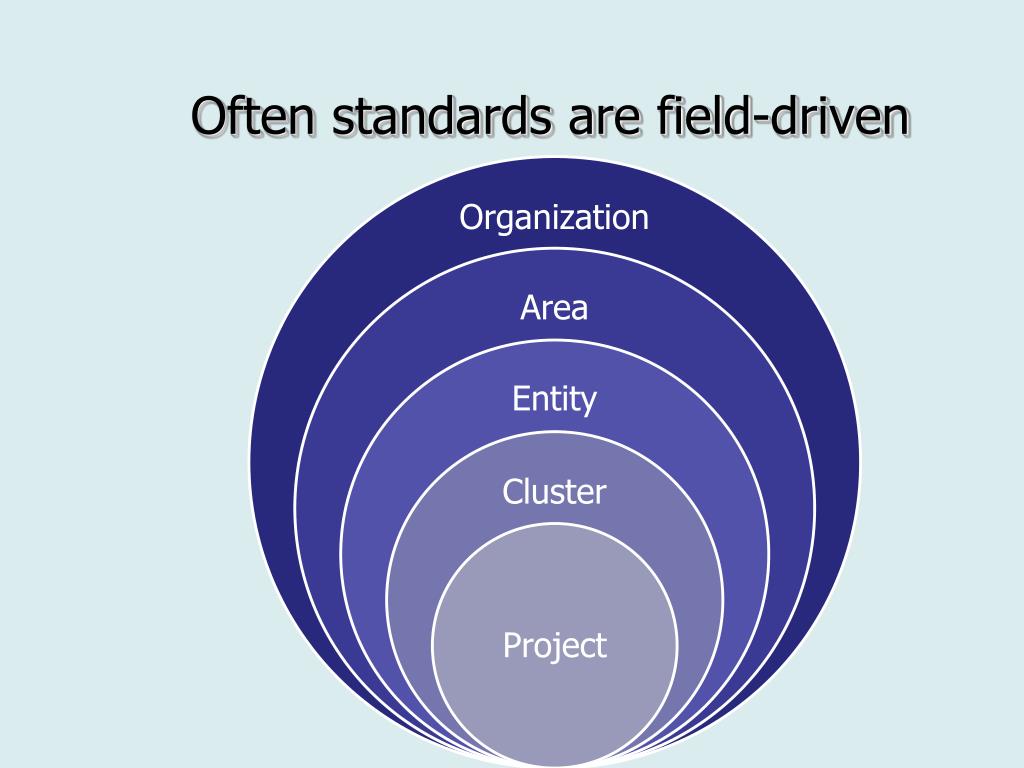 Often standards are field-driven

Organization

Area

Entity

Cluster

Project